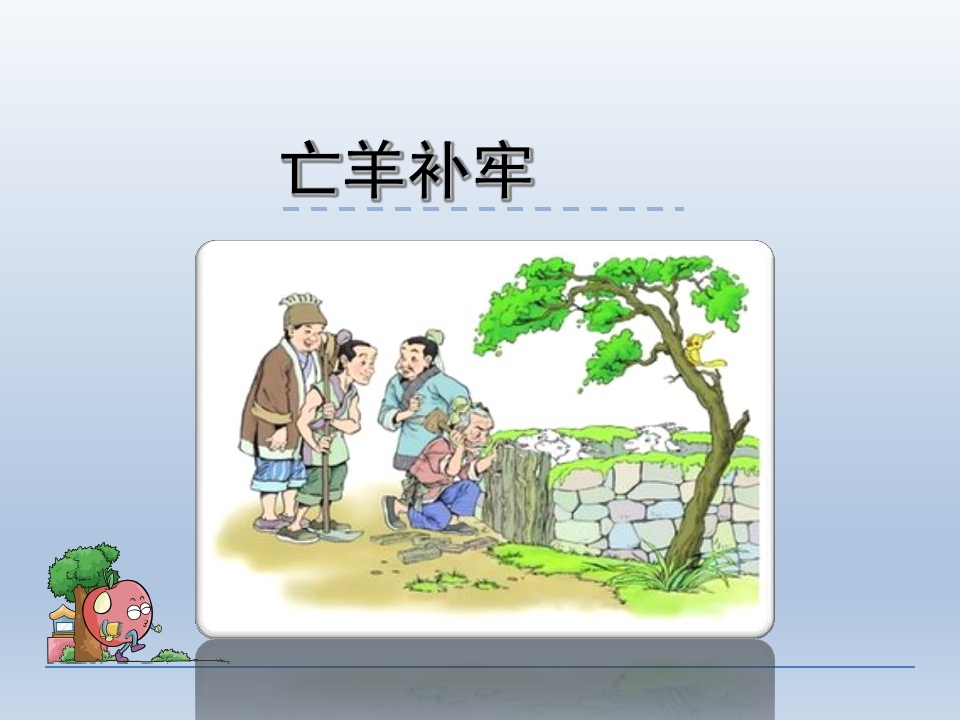 亡羊补牢